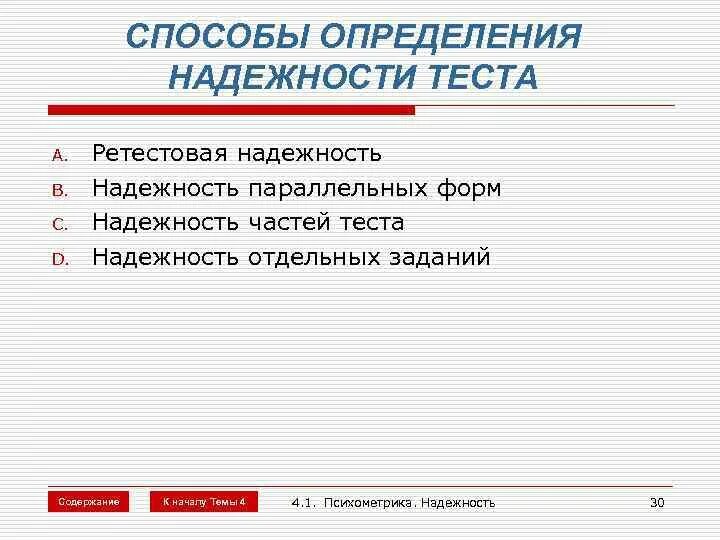 СПОСОБЫ ОПРЕДЕЛЕНИЯ НАДЕЖНОСТИ ТЕСТА

A. Ретестовая надежность
B. Надежность параллельных форм
C. Надежность частей теста
D. Надежность отдельных заданий

Содержание
К началу Темы 4
4.1. Психометрика. Надежность
30